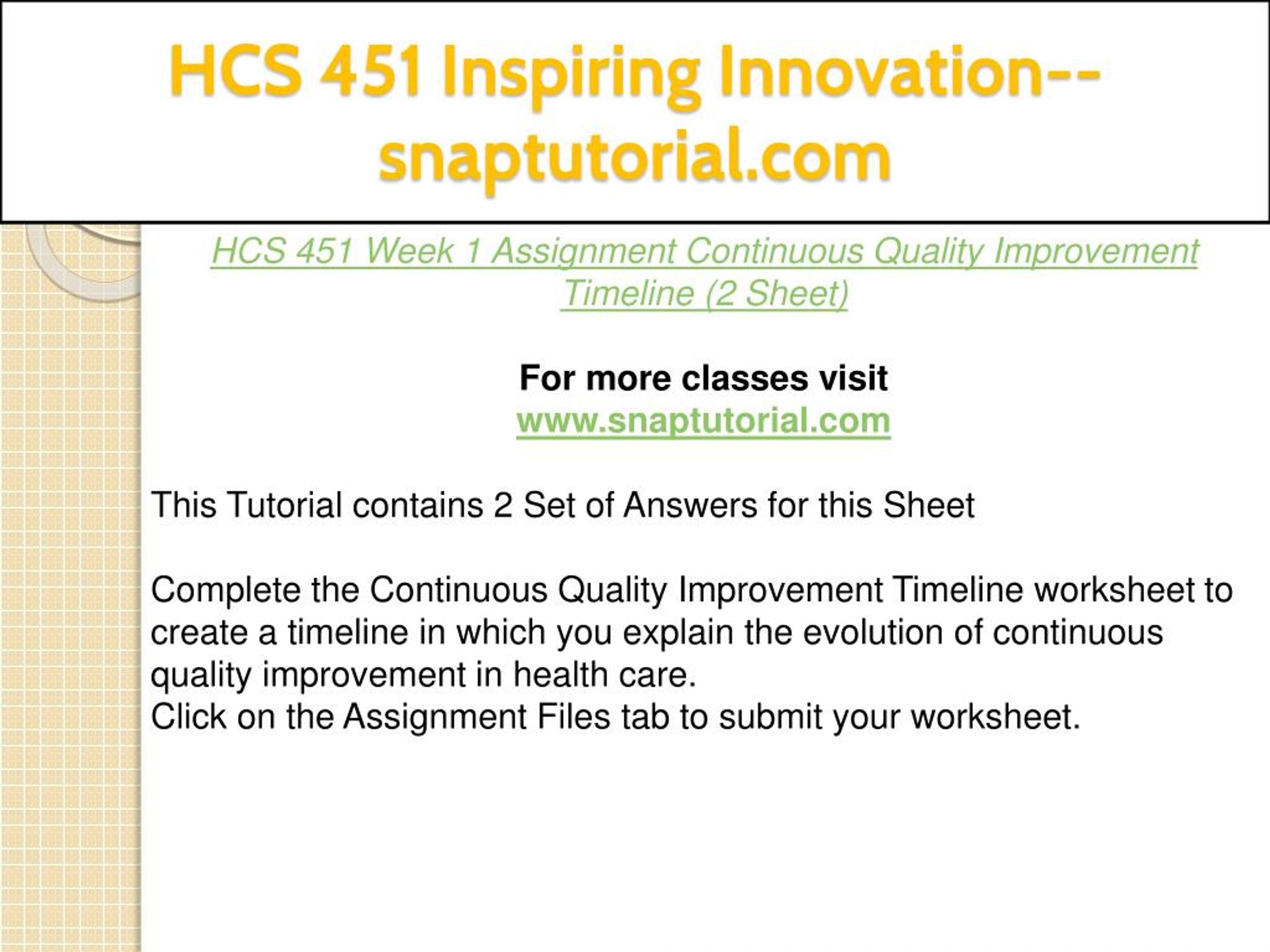 HCS 451 Inspiring Innovation--snaptutorial.com

HCS 451 Week 1 Assignment Continuous Quality Improvement Timeline (2 Sheet)

For more classes visit
www.snaptutorial.com

This Tutorial contains 2 Set of Answers for this Sheet

Complete the Continuous Quality Improvement Timeline worksheet to create a timeline in which you explain the evolution of continuous quality improvement in health care.
Click on the Assignment Files tab to submit your worksheet.